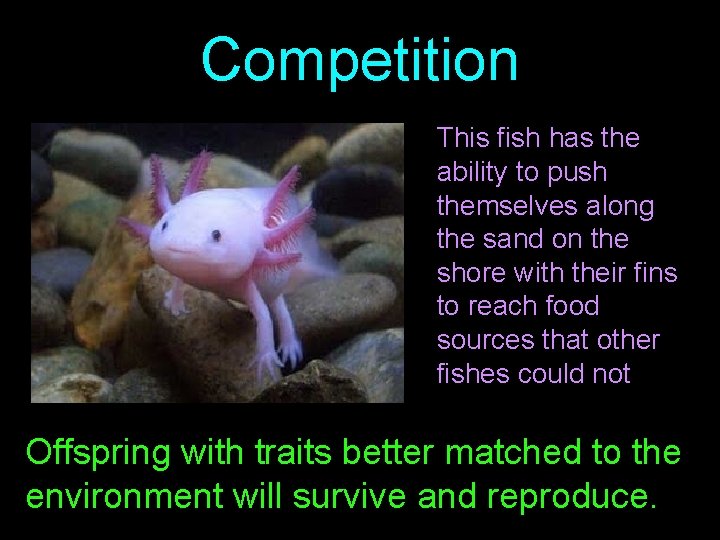 Competition

This fish has the ability to push themselves along the sand on the shore with their fins to reach food sources that other fishes could not

Offspring with traits better matched to the environment will survive and reproduce.